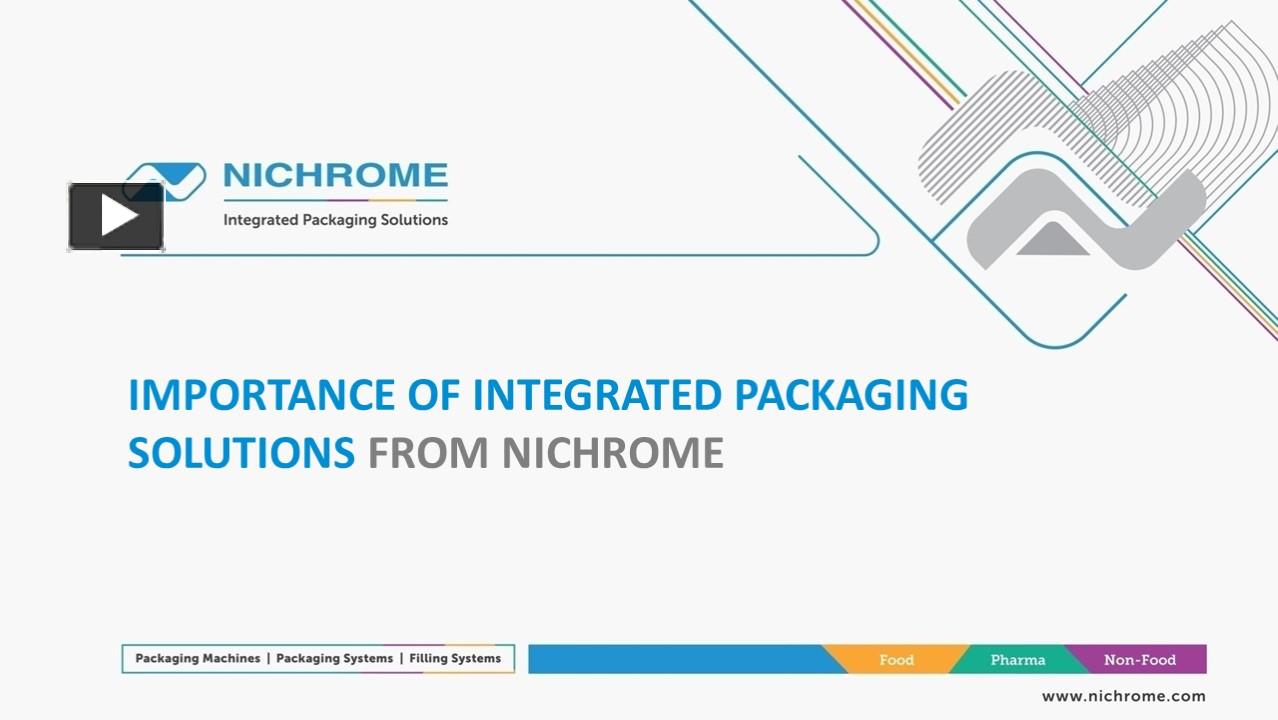 NICHROME
Integrated Packaging Solutions

IMPORTANCE OF INTEGRATED PACKAGING SOLUTIONS FROM NICHROME

Packaging Machines | Packaging Systems | Filling Systems

Food Pharma Non-Food

www.nichrome.com